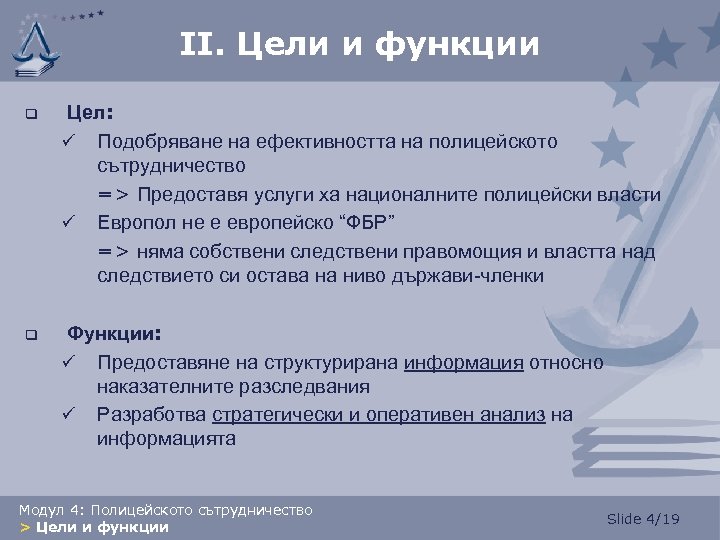 II. Цели и функции

❑ Цел:

✓ Подобряване на ефективността на полицейското сътрудничество

=> Предоставя услуги ха националните полицейски власти

✓ Европол не е европейско “ФБР”

=> няма собствени следствени правомощия и властта над следствието си остава на ниво държави-членки

❑ Функции:

✓ Предоставяне на структурирана информация относно наказателните разследвания

✓ Разработва стратегически и оперативен анализ на информацията

Модул 4: Полицейското сътрудничество
> Цели и функции

Slide 4/19